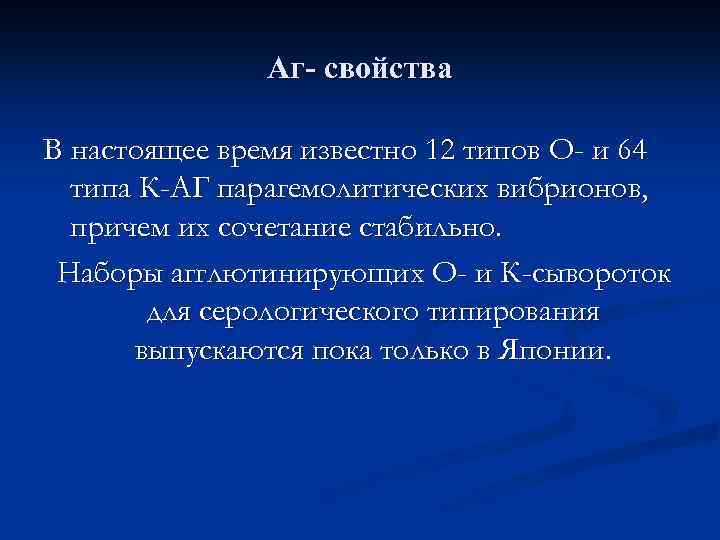 Аг- свойства

В настоящее время известно 12 типов О- и 64 типа К-АГ парагемолитических вибрионов, причем их сочетание стабильно.

Наборы агглютинирующих О- и К-сывороток для серологического типирования выпускаются пока только в Японии.